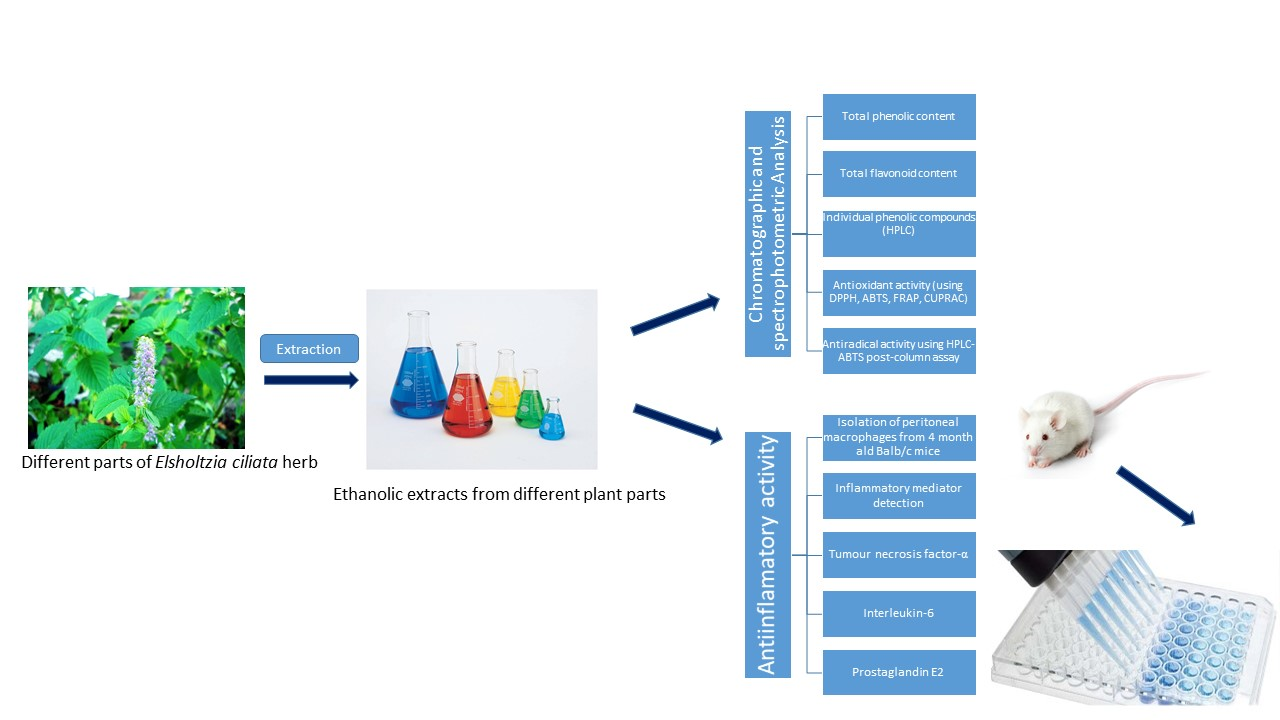 Different parts of Elsholtzia ciliata herb

Extraction

Ethanolic extracts from different plant parts

Chromatographic and spectrophotometric Analysis

Total phenolic content

Total flavonoid content

Individual phenolic compounds (HPLC)

Antioxidant activity (using DPPH, ABTS, FRAP, CUPRAC)

Antiradical activity using HPLC-ABTS post-column assay

Antiinflamatory activity

Isolation of peritoneal macrophages from 4 month ald Balb/c mice

Inflammatory mediator detection

Tumour necrosis factor-α

Interleukin-6

Prostaglandin E2